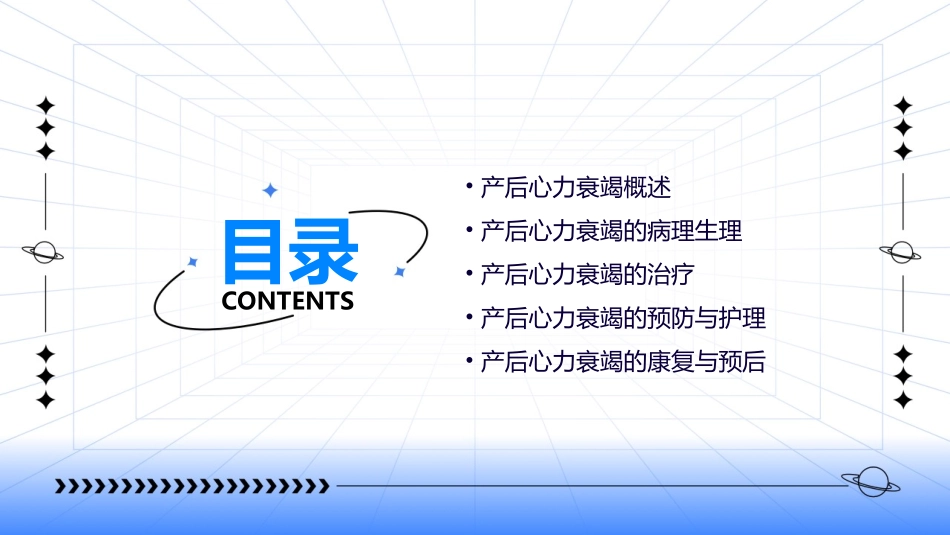 目录
CONTENTS

• 产后心力衰竭概述
• 产后心力衰竭的病理生理
• 产后心力衰竭的治疗
• 产后心力衰竭的预防与护理
• 产后心力衰竭的康复与预后